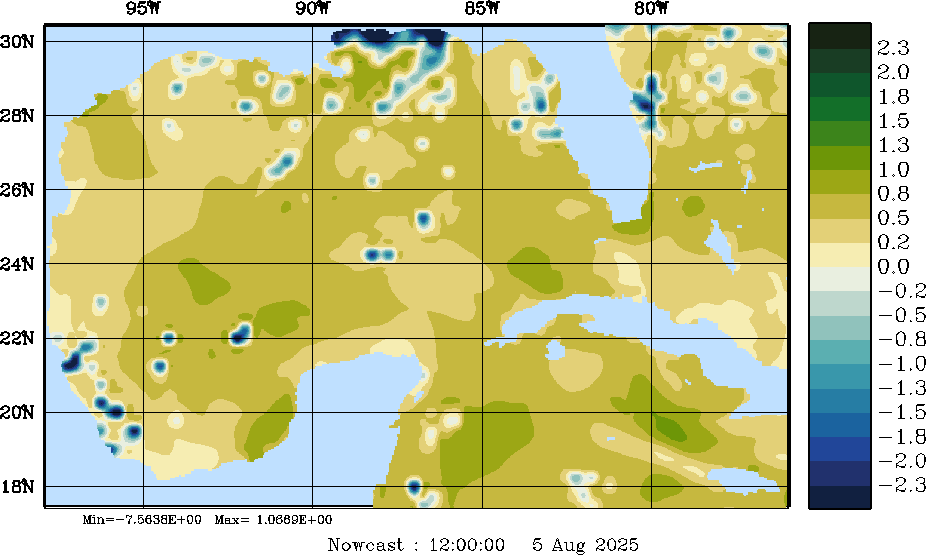 95W 90W 85W 80W

30N
28N
26N
24N
22N
20N
18N

2.3
2.0
1.8
1.5
1.3
1.0
0.8
0.5
0.2
0.0
−0.2
−0.5
−0.8
−1.0
−1.3
−1.5
−1.8
−2.0
−2.3

Min=−7.5638E+00 Max= 1.0669E+00

Nowcast : 12:00:00 5 Aug 2025